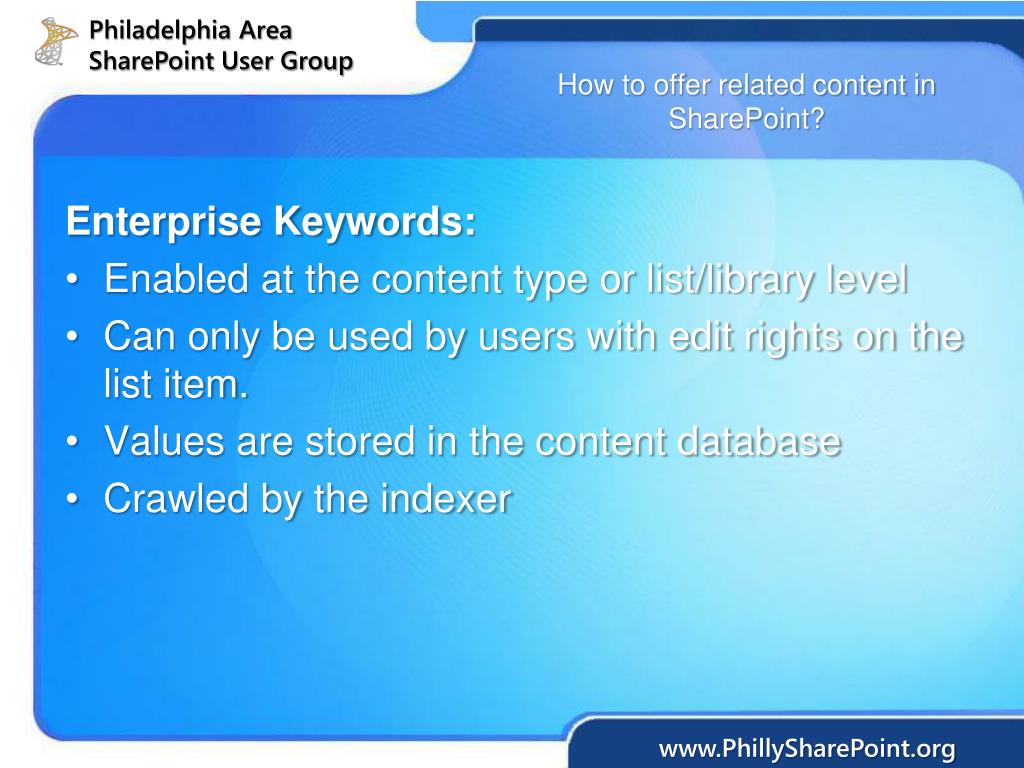 Philadelphia Area
SharePoint User Group

How to offer related content in SharePoint?

Enterprise Keywords:
• Enabled at the content type or list/library level
• Can only be used by users with edit rights on the list item.
• Values are stored in the content database
• Crawled by the indexer

www.PhillySharePoint.org